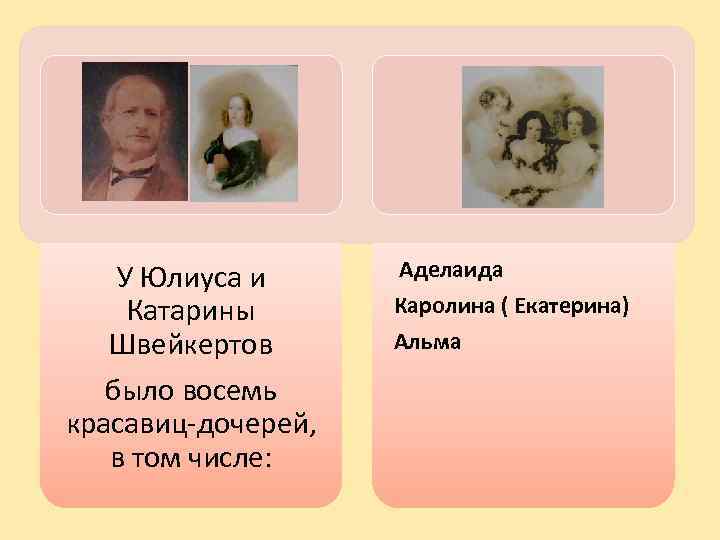 У Юлиуса и Катарины Швейкертов

было восемь красавиц-дочерей, в том числе:

Аделаида

Каролина ( Екатерина)

Альма